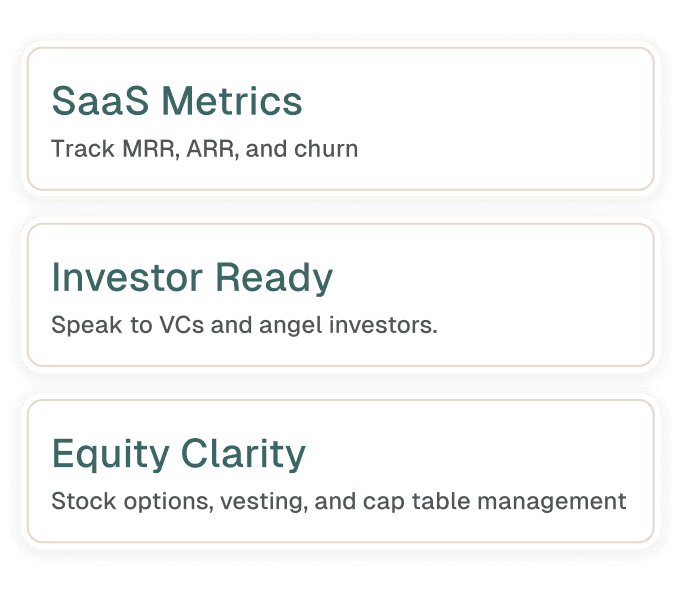 SaaS Metrics

Track MRR, ARR, and churn

Investor Ready

Speak to VCs and angel investors.

Equity Clarity

Stock options, vesting, and cap table management